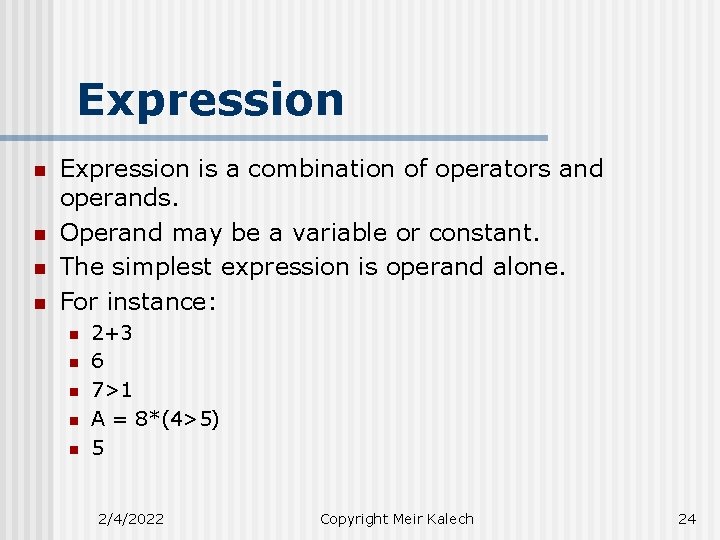 Expression

- Expression is a combination of operators and operands.
- Operand may be a variable or constant.
- The simplest expression is operand alone.
- For instance:
  - 2+3
  - 6
  - 7>1
  - A = 8*(4>5)
  - 5

2/4/2022 Copyright Meir Kalech 24